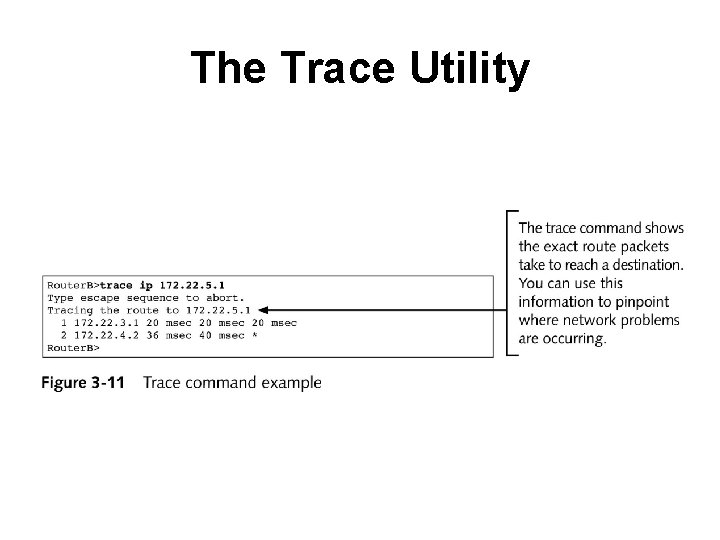 The Trace Utility

RouterB>trace ip 172.22.5.1
Type escape sequence to abort.
Tracing the route to 172.22.5.1
  1 172.22.3.1 20 msec 20 msec 20 msec
  2 172.22.4.2 36 msec 40 msec *
RouterB>

The trace command shows the exact route packets take to reach a destination. You can use this information to pinpoint where network problems are occurring.

Figure 3-11 Trace command example